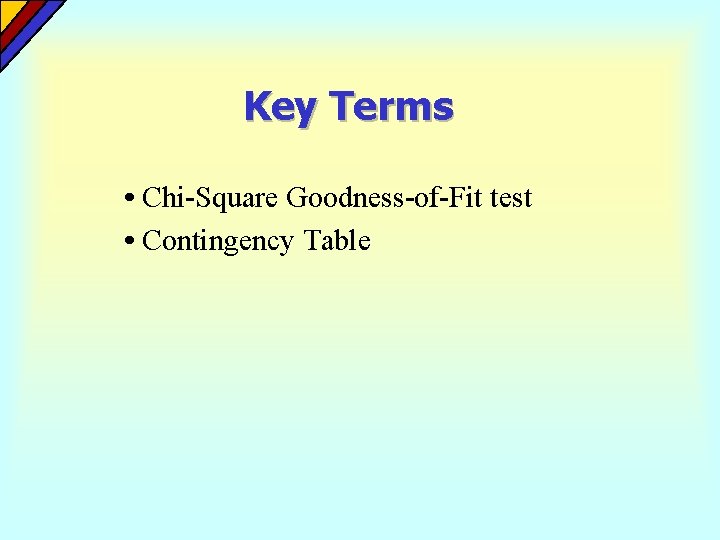 Key Terms

• Chi-Square Goodness-of-Fit test
• Contingency Table